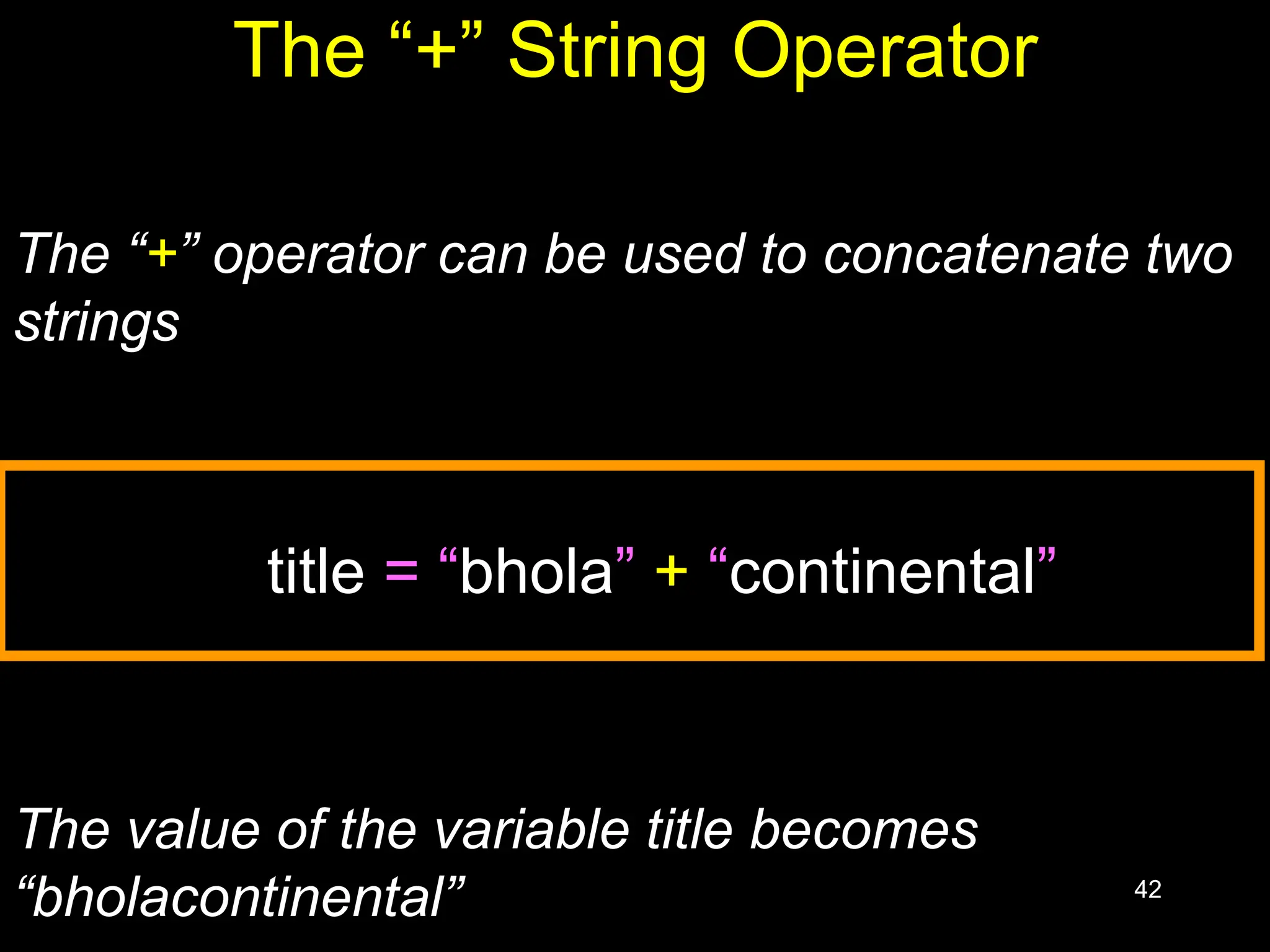 The “+” String Operator

The “+” operator can be used to concatenate two strings

title = “bhola” + “continental”

The value of the variable title becomes “bholacontinental”

42